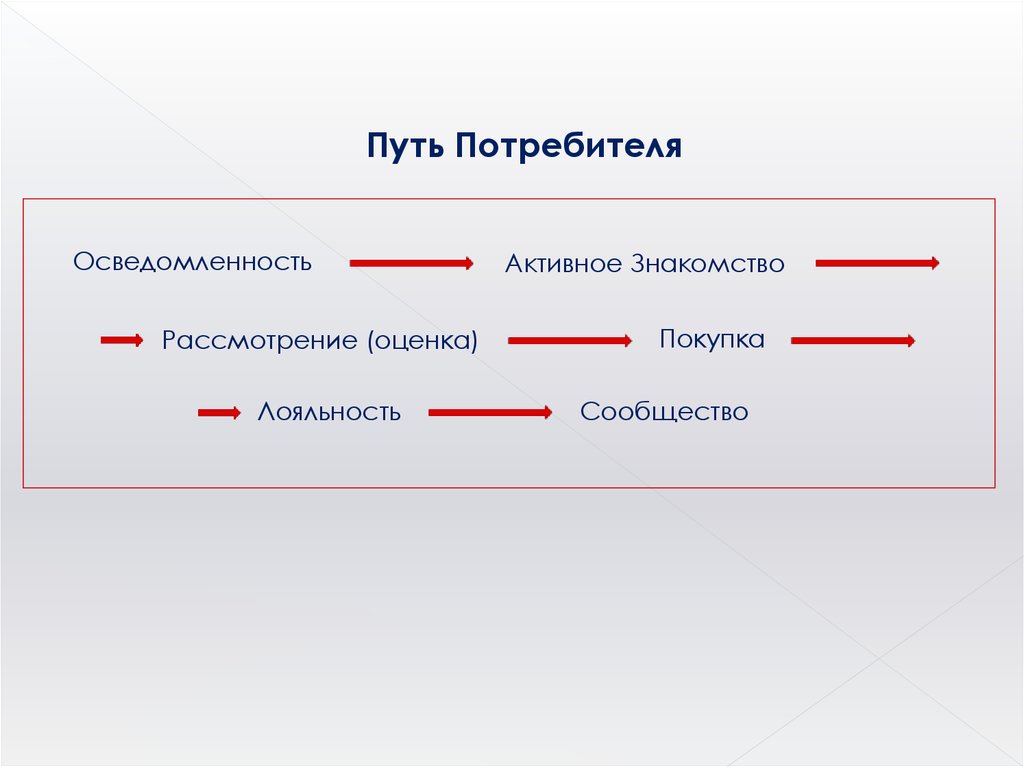 Путь Потребителя

Осведомленность Активное Знакомство

Рассмотрение (оценка) Покупка

Лояльность Сообщество